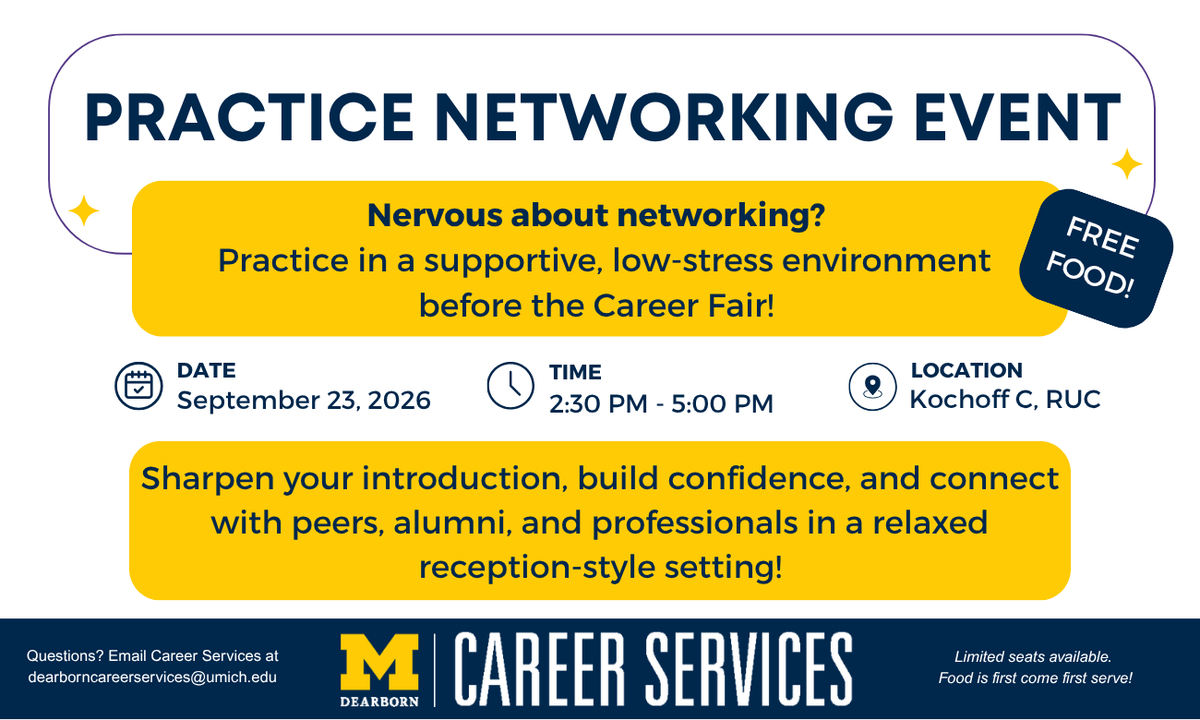 PRACTICE NETWORKING EVENT

Nervous about networking?
Practice in a supportive, low-stress environment before the Career Fair!

FREE FOOD!

DATE
September 23, 2026

TIME
2:30 PM - 5:00 PM

LOCATION
Kochoff C, RUC

Sharpen your introduction, build confidence, and connect with peers, alumni, and professionals in a relaxed reception-style setting!

Questions? Email Career Services at dearborncareerservices@umich.edu

M
DEARBORN
CAREER SERVICES

Limited seats available.
Food is first come first serve!